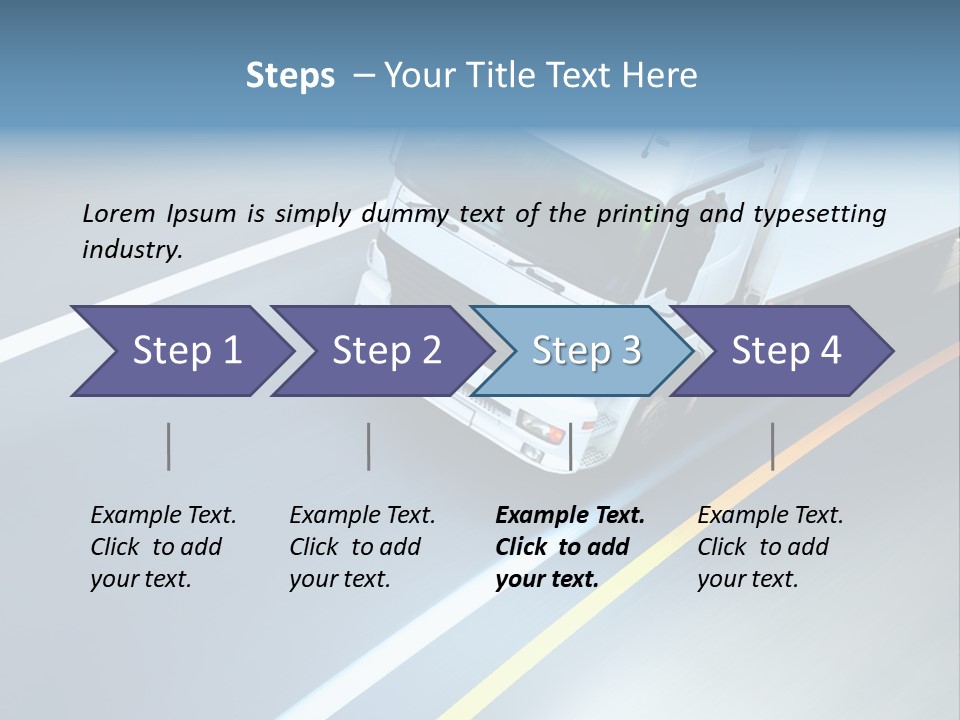 Steps – Your Title Text Here

Lorem Ipsum is simply dummy text of the printing and typesetting industry.

Step 1

Step 2

Step 3

Step 4

Example Text. Click to add your text.

Example Text. Click to add your text.

Example Text. Click to add your text.

Example Text. Click to add your text.